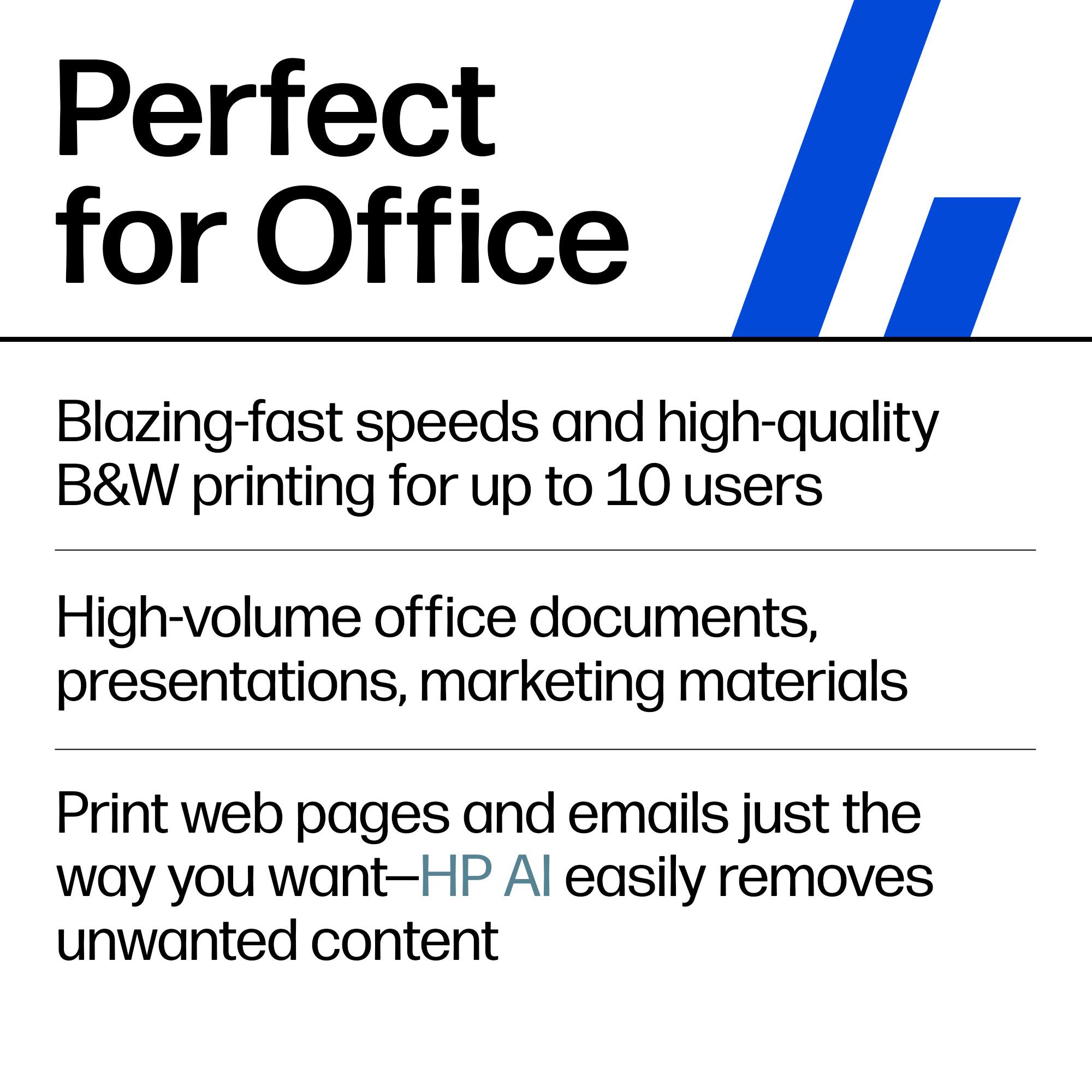 Perfect for Office

Blazing-fast speeds and high-quality B&W printing for up to 10 users

High-volume office documents, presentations, marketing materials

Print web pages and emails just the way you want—HP AI easily removes unwanted content